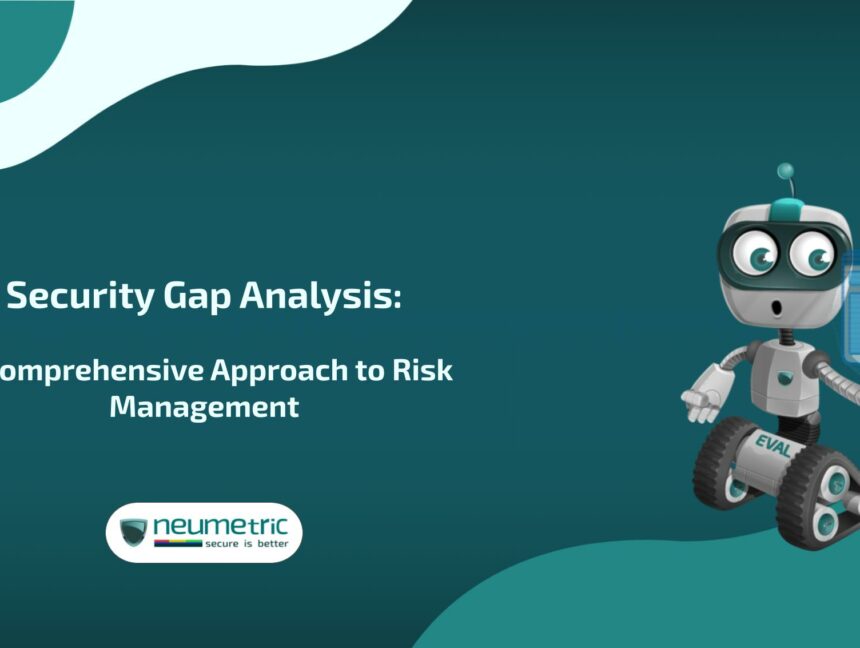 Security Gap Analysis:

omprehensive Approach to Risk Management

neumetric
secure is better

EVAL